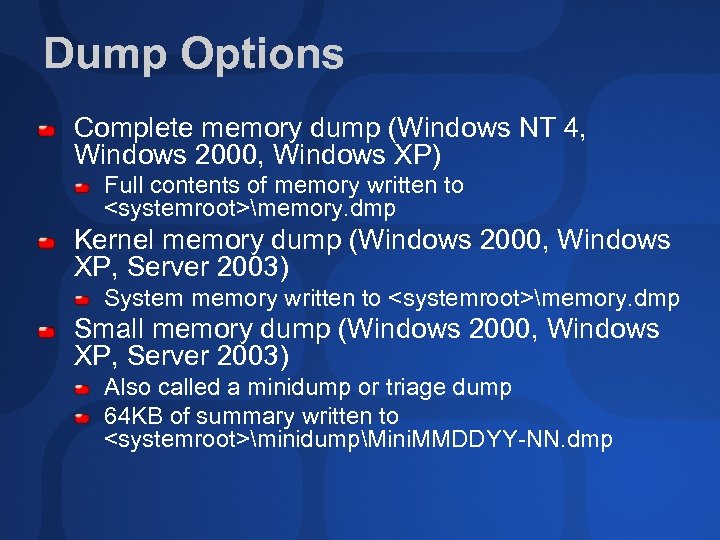 Dump Options

Complete memory dump (Windows NT 4, Windows 2000, Windows XP)

Full contents of memory written to <systemroot>\memory.dmp

Kernel memory dump (Windows 2000, Windows XP, Server 2003)

System memory written to <systemroot>\memory.dmp

Small memory dump (Windows 2000, Windows XP, Server 2003)

Also called a minidump or triage dump

64KB of summary written to <systemroot>\minidump\MiniMMDDYY-NN.dmp